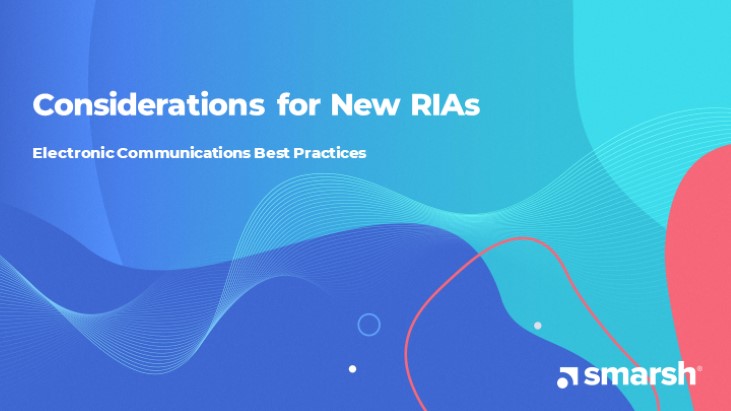 Considerations for New RIAs

Electronic Communications Best Practices

smarsh